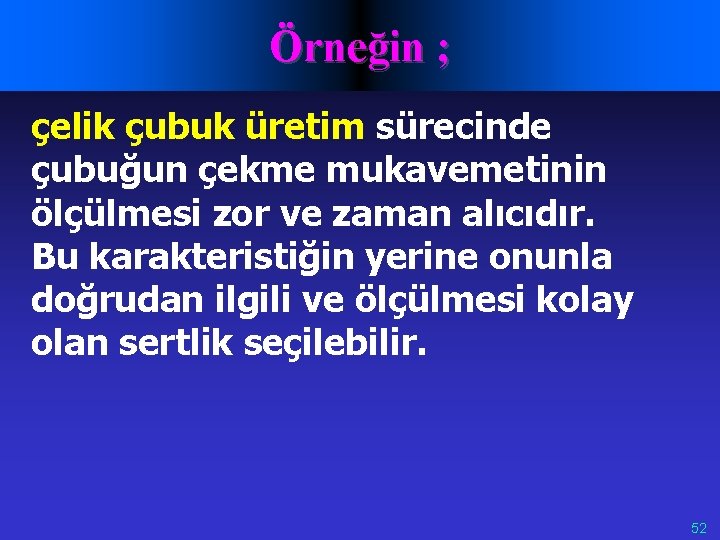 Örneğin ;

çelik çubuk üretim sürecinde çubuğun çekme mukavemetinin ölçülmesi zor ve zaman alıcıdır. Bu karakteristiğin yerine onunla doğrudan ilgili ve ölçülmesi kolay olan sertlik seçilebilir.

52